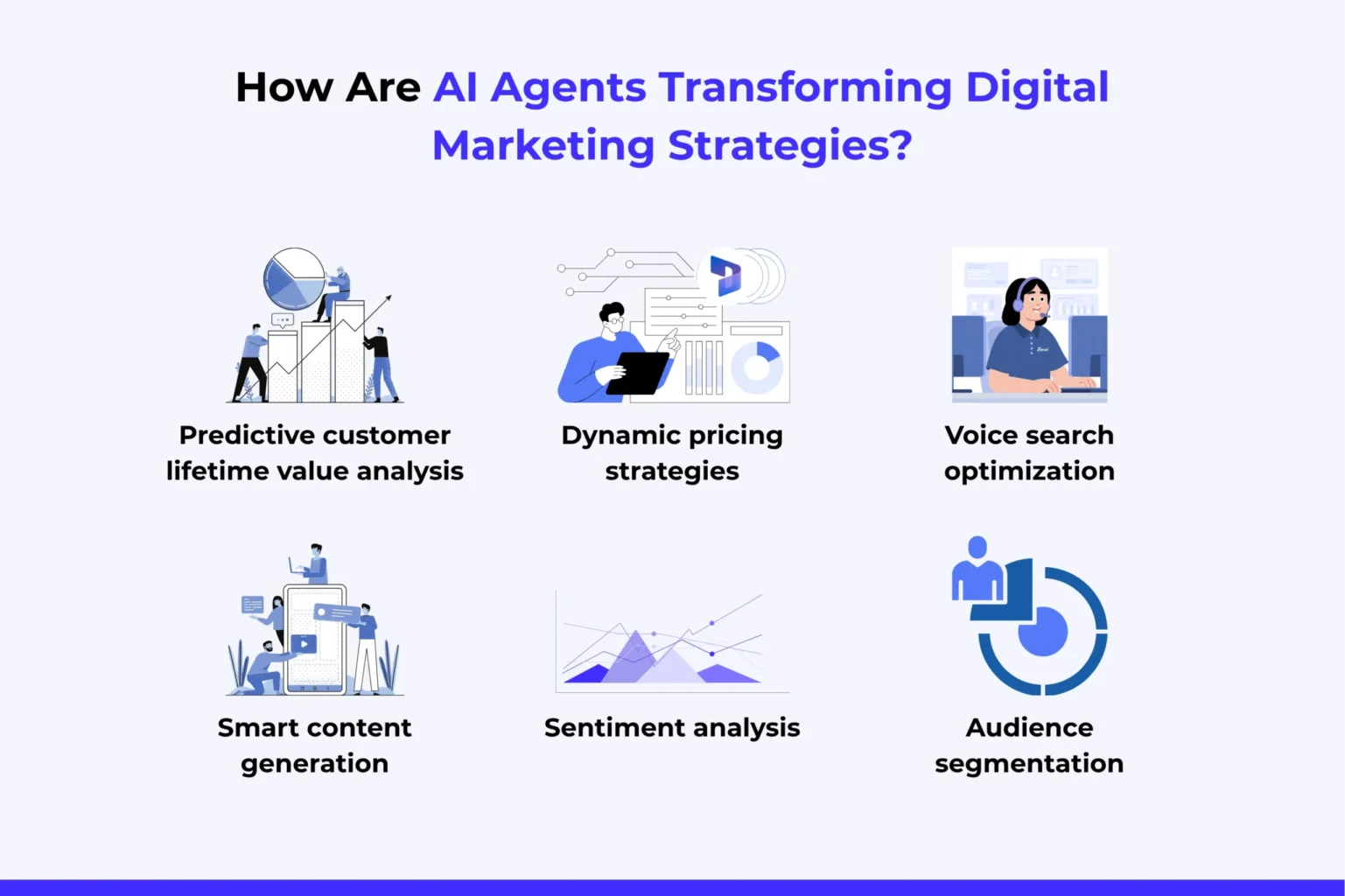 How Are AI Agents Transforming Digital Marketing Strategies?

Predictive customer lifetime value analysis

Dynamic pricing strategies

Voice search optimization

Smart content generation

Sentiment analysis

Audience segmentation